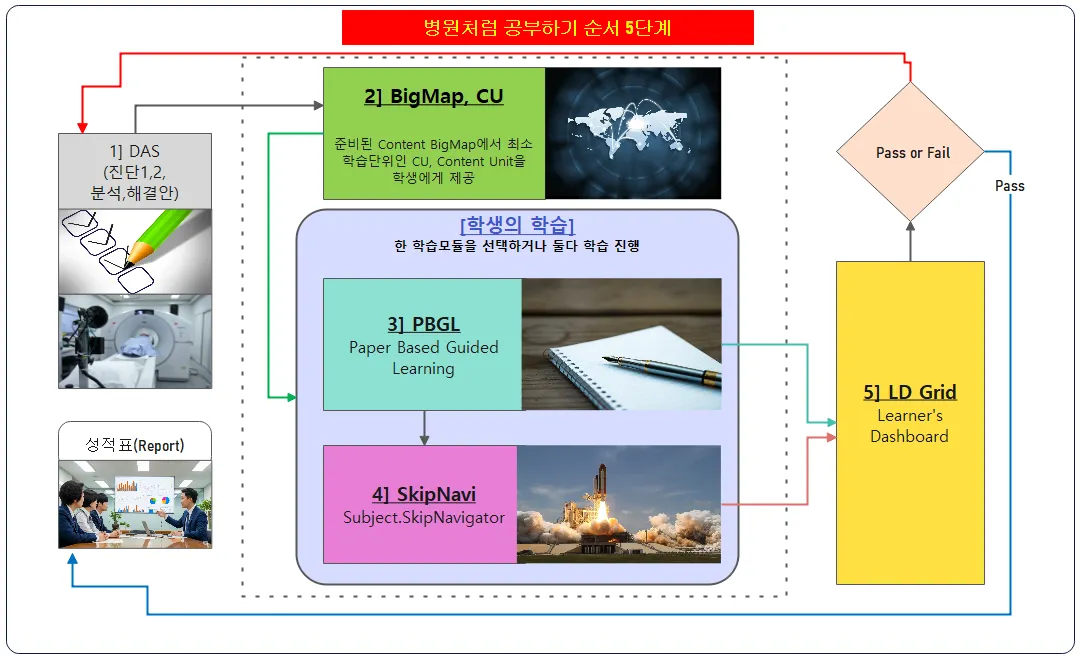 병원처럼 공부하기 순서 5단계

1] DAS
(진단1,2,
분석,해결안)

2] BigMap, CU
준비된 Content BigMap에서 최소 학습단위인 CU, Content Unit을 학생에게 제공

Pass or Fail

Pass

[학생의 학습]
한 학습모듈을 선택하거나 둘다 학습 진행

3] PBGL
Paper Based Guided Learning

4] SkipNavi
Subject.SkipNavigator

5] LD Grid
Learner's Dashboard

성적표(Report)